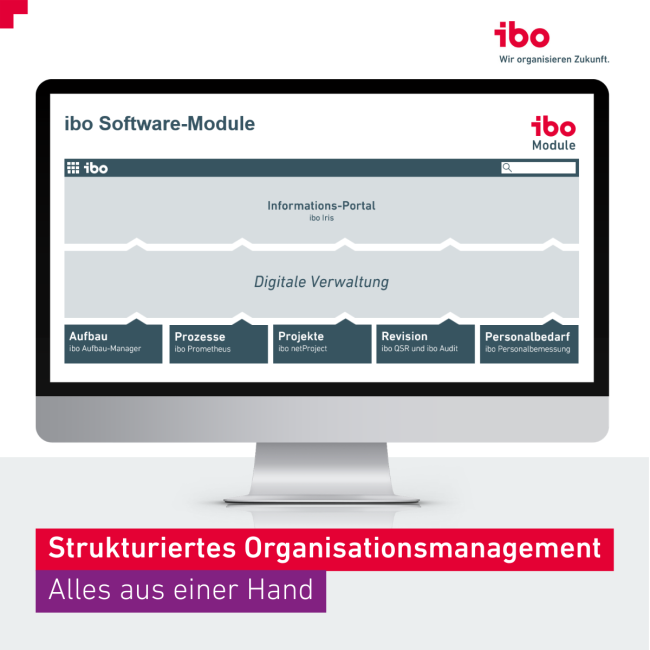 ibo
Wir organisieren Zukunft.

ibo Software-Module

ibo
Module

ibo

Informations-Portal
ibo Iris

Digitale Verwaltung

Aufbau
ibo Aufbau-Manager

Prozesse
ibo Prometheus

Projekte
ibo netProject

Revision
ibo QSR und ibo Audit

Personalbedarf
ibo Personalbemessung

Strukturiertes Organisationsmanagement

Alles aus einer Hand